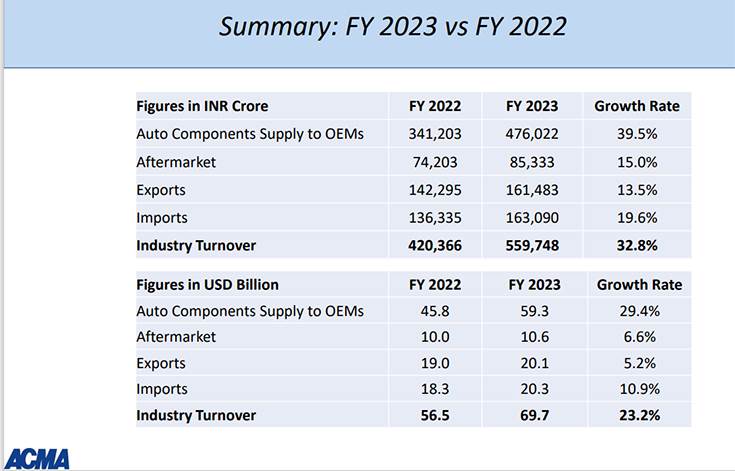 Summary: FY 2023 vs FY 2022

| Figures in INR Crore | FY 2022 | FY 2023 | Growth Rate |
|---|---|---|---|
| Auto Components Supply to OEMs | 341,203 | 476,022 | 39.5% |
| Aftermarket | 74,203 | 85,333 | 15.0% |
| Exports | 142,295 | 161,483 | 13.5% |
| Imports | 136,335 | 163,090 | 19.6% |
| **Industry Turnover** | **420,366** | **559,748** | **32.8%** |

| Figures in USD Billion | FY 2022 | FY 2023 | Growth Rate |
|---|---|---|---|
| Auto Components Supply to OEMs | 45.8 | 59.3 | 29.4% |
| Aftermarket | 10.0 | 10.6 | 6.6% |
| Exports | 19.0 | 20.1 | 5.2% |
| Imports | 18.3 | 20.3 | 10.9% |
| **Industry Turnover** | **56.5** | **69.7** | **23.2%** |

ACMA